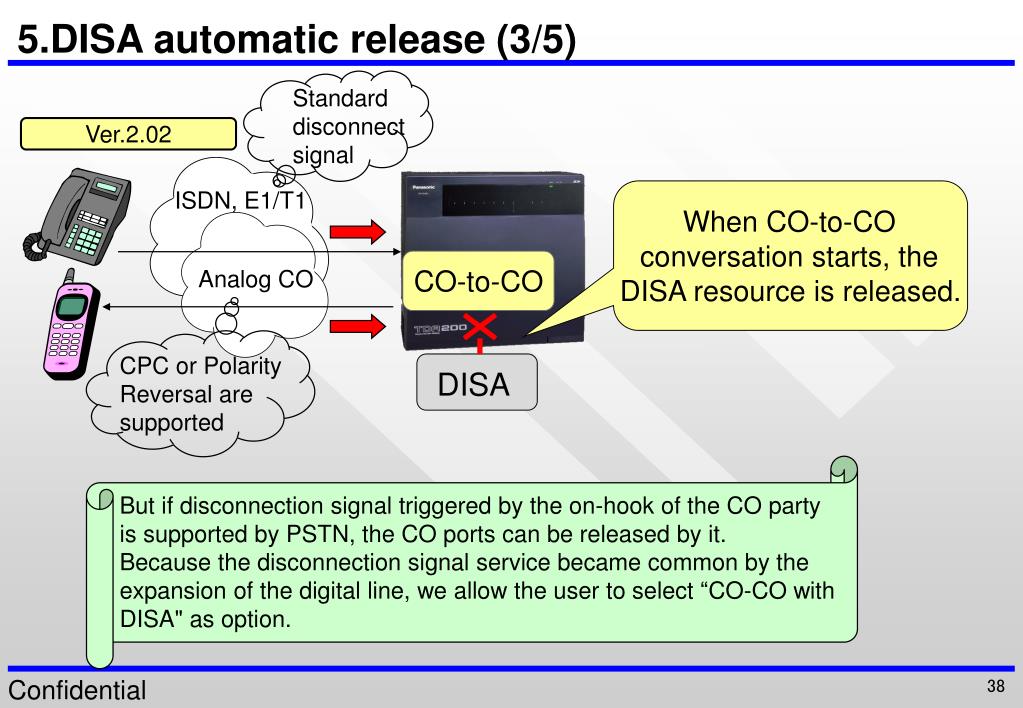 5.DISA automatic release (3/5)

Ver.2.02

Standard disconnect signal

ISDN, E1/T1

Analog CO

CPC or Polarity Reversal are supported

Panasonic

TDA200

CO-to-CO

DISA

When CO-to-CO conversation starts, the DISA resource is released.

But if disconnection signal triggered by the on-hook of the CO party is supported by PSTN, the CO ports can be released by it.
Because the disconnection signal service became common by the expansion of the digital line, we allow the user to select “CO-CO with DISA" as option.

Confidential

38